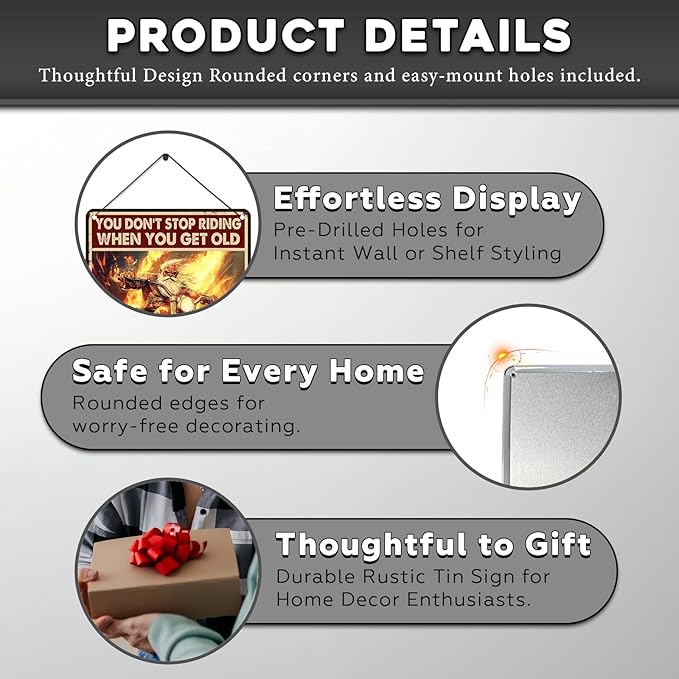 PRODUCT DETAILS
Thoughtful Design Rounded corners and easy-mount holes included.

YOU DON'T STOP RIDING WHEN YOU GET OLD

Effortless Display
Pre-Drilled Holes for Instant Wall or Shelf Styling

Safe for Every Home
Rounded edges for worry-free decorating.

Thoughtful to Gift
Durable Rustic Tin Sign for Home Decor Enthusiasts.